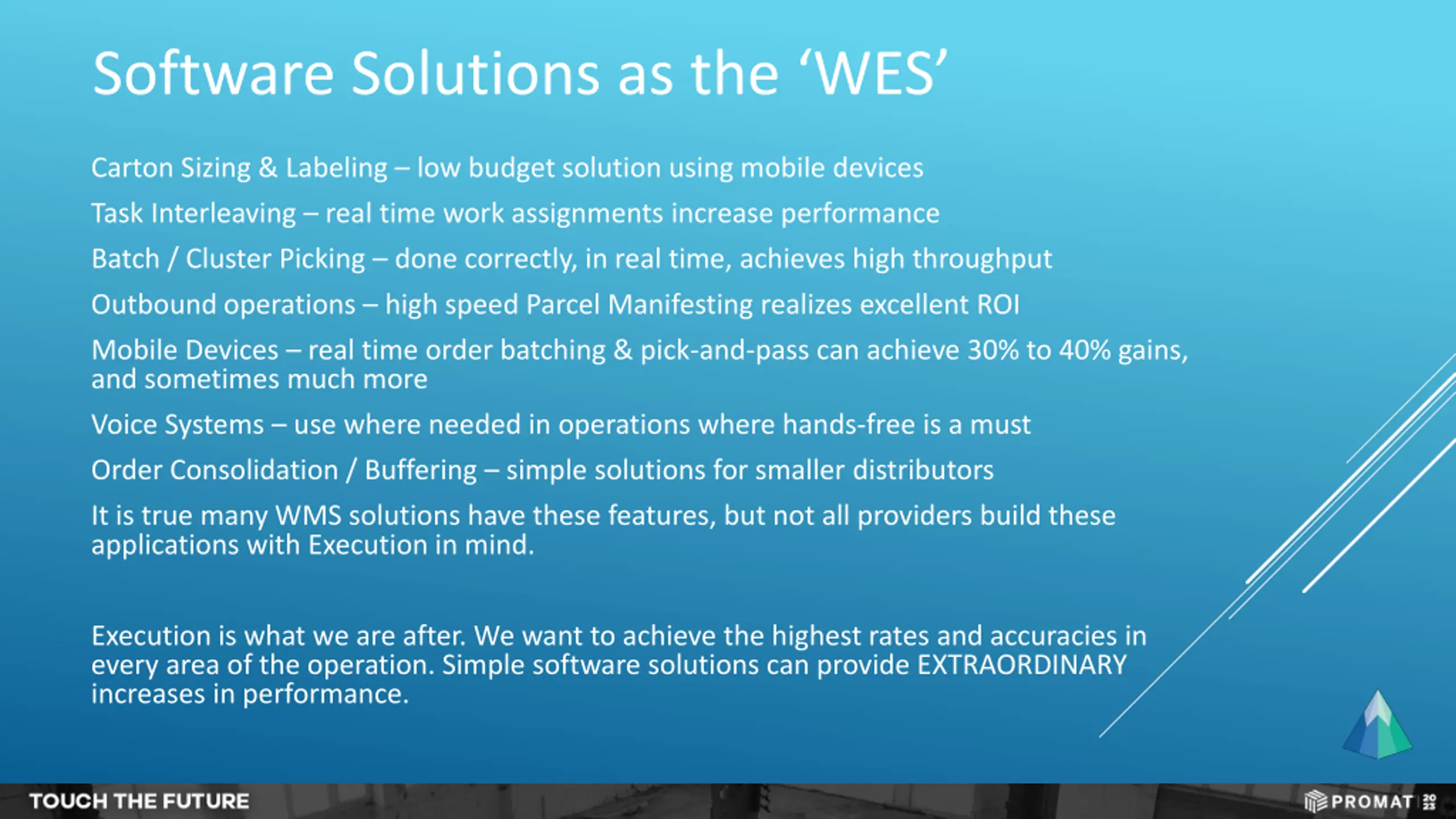 Software Solutions as the ‘WES’

Carton Sizing & Labeling – low budget solution using mobile devices

Task Interleaving – real time work assignments increase performance

Batch / Cluster Picking – done correctly, in real time, achieves high throughput

Outbound operations – high speed Parcel Manifesting realizes excellent ROI

Mobile Devices – real time order batching & pick-and-pass can achieve 30% to 40% gains, and sometimes much more

Voice Systems – use where needed in operations where hands-free is a must

Order Consolidation / Buffering – simple solutions for smaller distributors

It is true many WMS solutions have these features, but not all providers build these applications with Execution in mind.

Execution is what we are after. We want to achieve the highest rates and accuracies in every area of the operation. Simple software solutions can provide EXTRAORDINARY increases in performance.

TOUCH THE FUTURE

PROMAT 2023